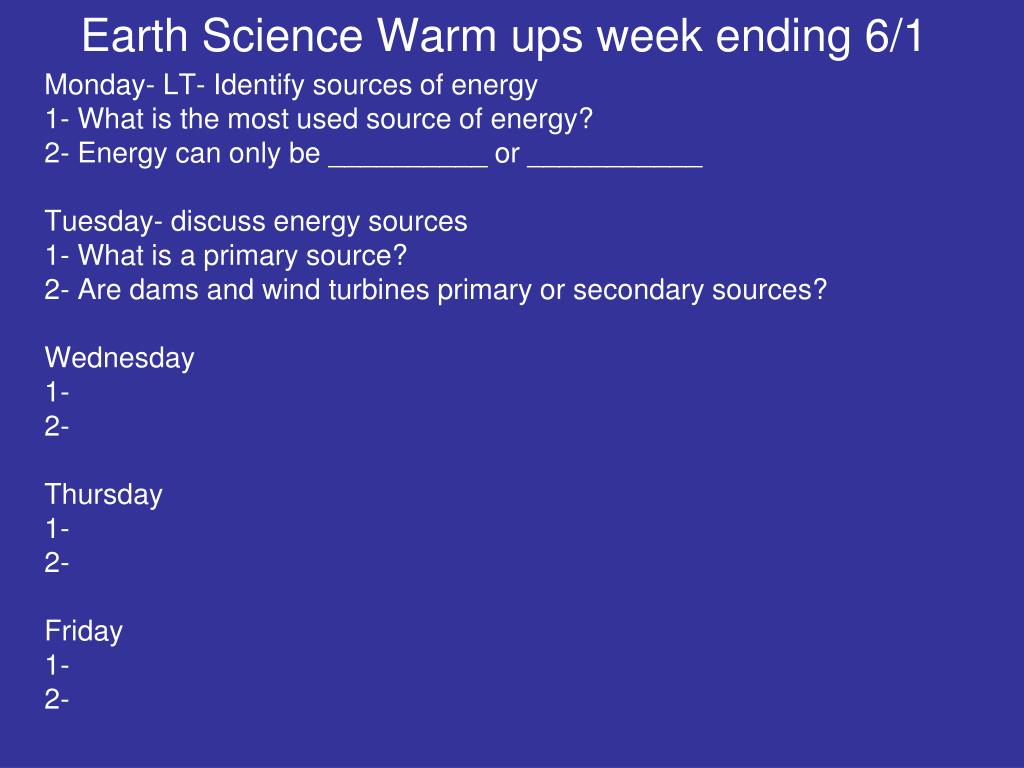 Earth Science Warm ups week ending 6/1

Monday- LT- Identify sources of energy
1- What is the most used source of energy?
2- Energy can only be __________ or ___________

Tuesday- discuss energy sources
1- What is a primary source?
2- Are dams and wind turbines primary or secondary sources?

Wednesday
1-
2-

Thursday
1-
2-

Friday
1-
2-